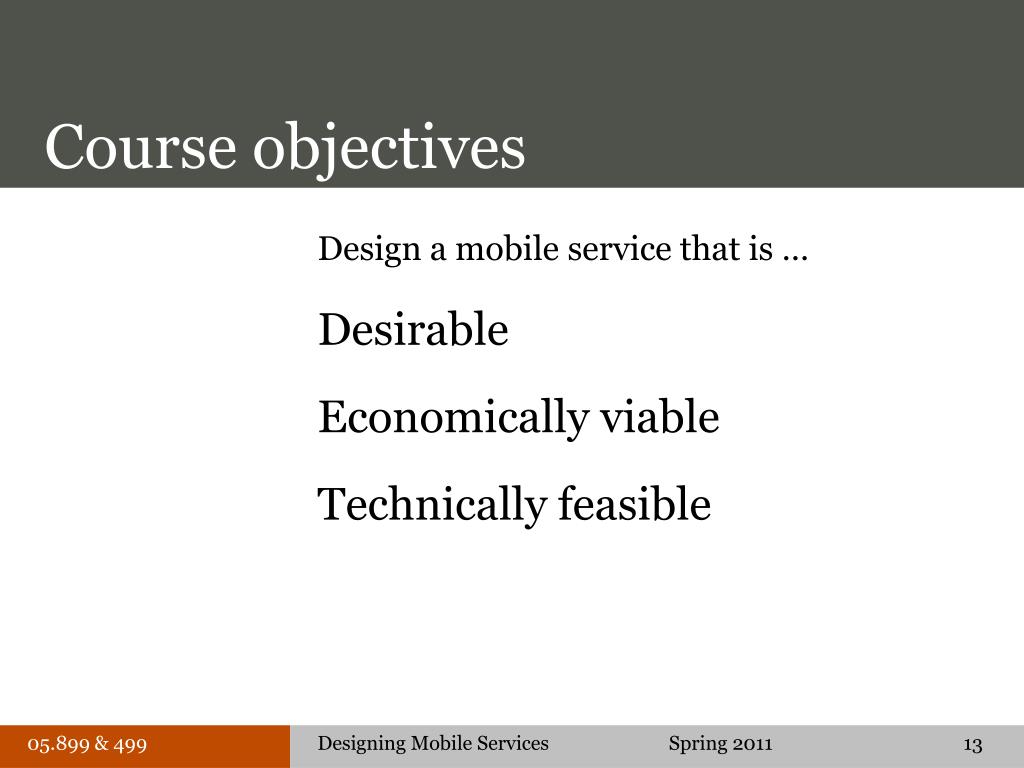 Course objectives

Design a mobile service that is …

Desirable

Economically viable

Technically feasible

05.899 & 499

Designing Mobile Services

Spring 2011

13